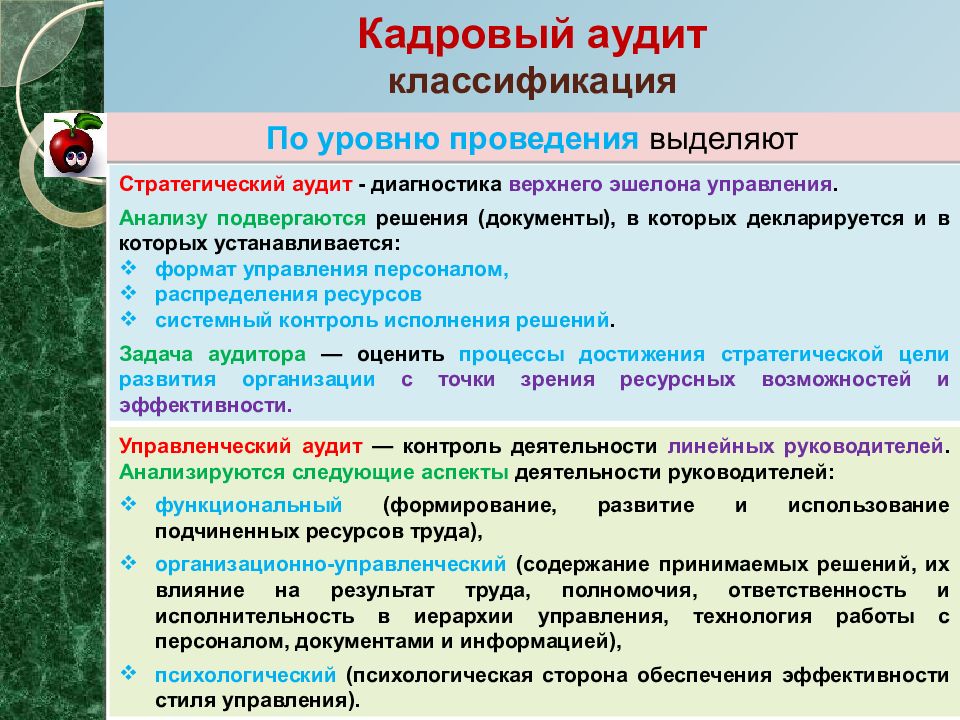 Кадровый аудит
классификация

По уровню проведения выделяют

Стратегический аудит - диагностика верхнего эшелона управления.

Анализу подвергаются решения (документы), в которых декларируется и в которых устанавливается:
❖ формат управления персоналом,
❖ распределения ресурсов
❖ системный контроль исполнения решений.

Задача аудитора — оценить процессы достижения стратегической цели развития организации с точки зрения ресурсных возможностей и эффективности.

Управленческий аудит — контроль деятельности линейных руководителей. Анализируются следующие аспекты деятельности руководителей:
❖ функциональный (формирование, развитие и использование подчиненных ресурсов труда),
❖ организационно-управленческий (содержание принимаемых решений, их влияние на результат труда, полномочия, ответственность и исполнительность в иерархии управления, технология работы с персоналом, документами и информацией),
❖ психологический (психологическая сторона обеспечения эффективности стиля управления).